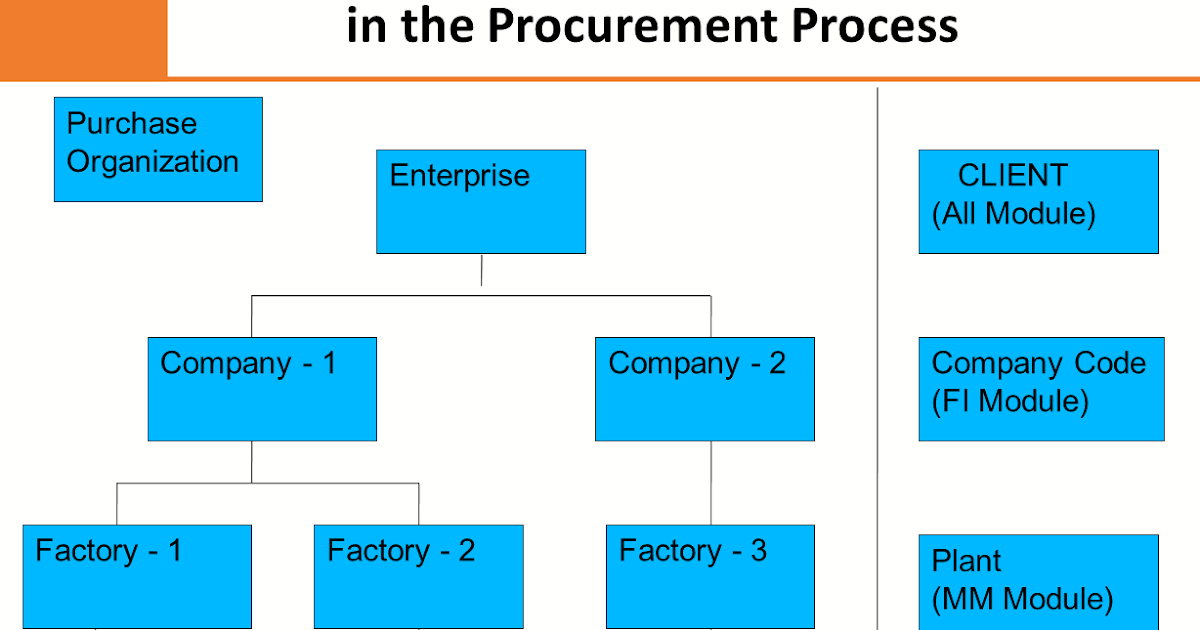 in the Procurement Process

Purchase Organization

Enterprise

Company - 1

Company - 2

Factory - 1

Factory - 2

Factory - 3

CLIENT (All Module)

Company Code (FI Module)

Plant (MM Module)